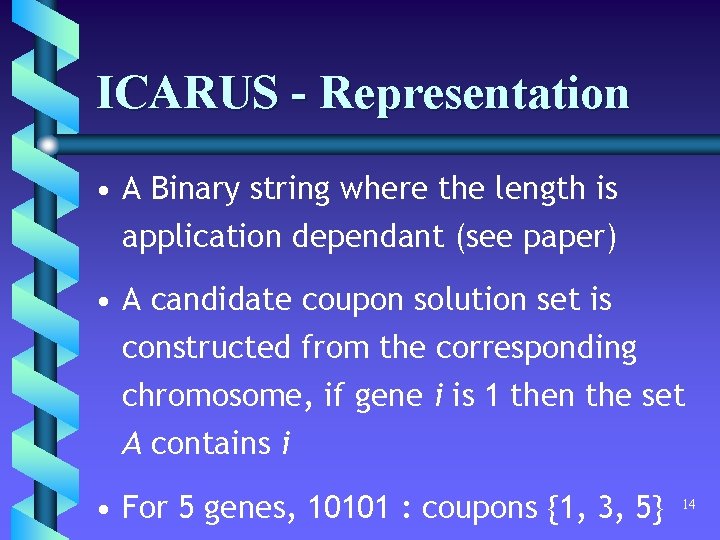 ICARUS - Representation

• A Binary string where the length is application dependant (see paper)

• A candidate coupon solution set is constructed from the corresponding chromosome, if gene $i$ is 1 then the set $A$ contains $i$

• For 5 genes, 10101 : coupons {1, 3, 5}

14